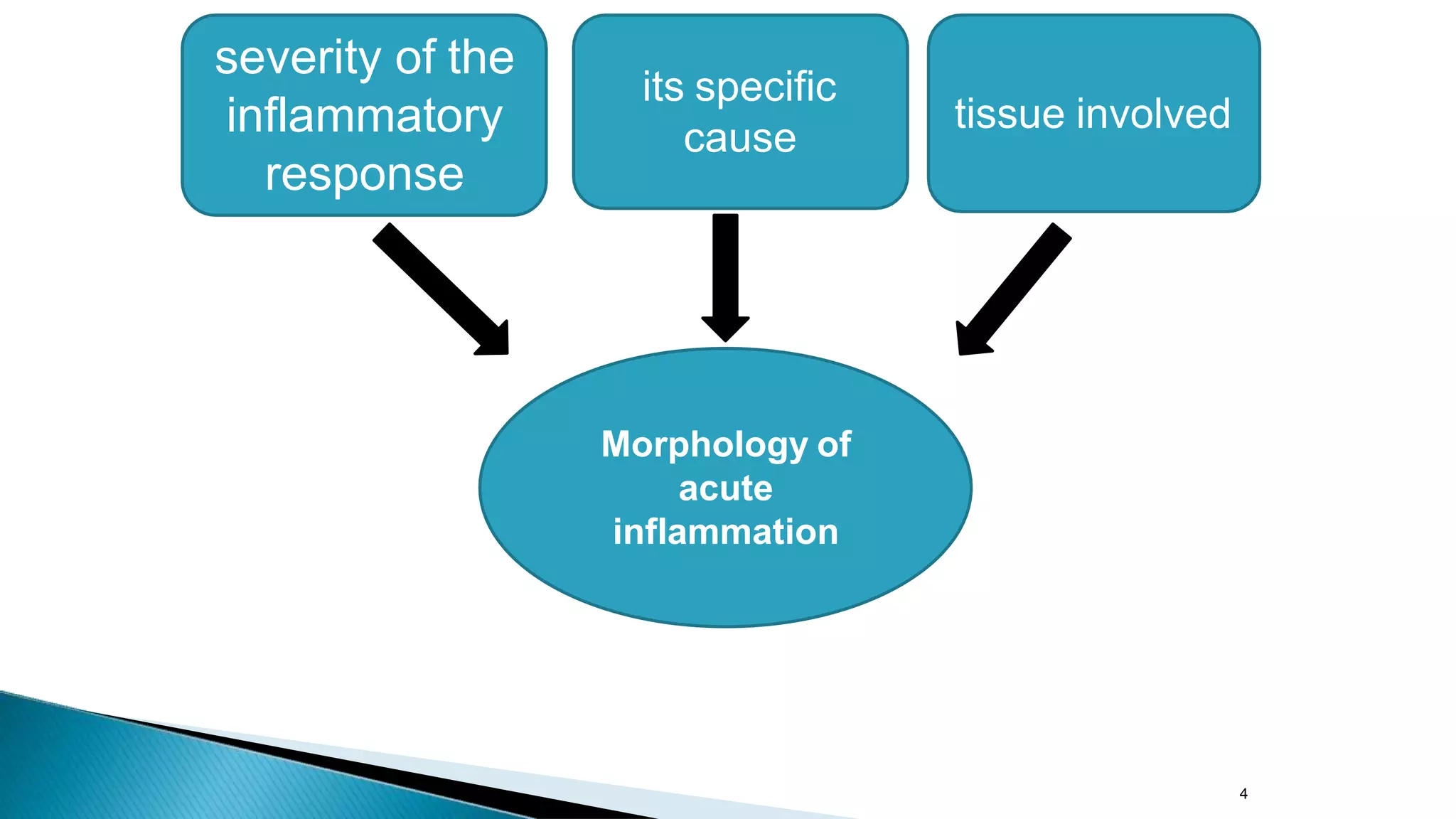 severity of the inflammatory response

its specific cause

tissue involved

Morphology of acute inflammation

4